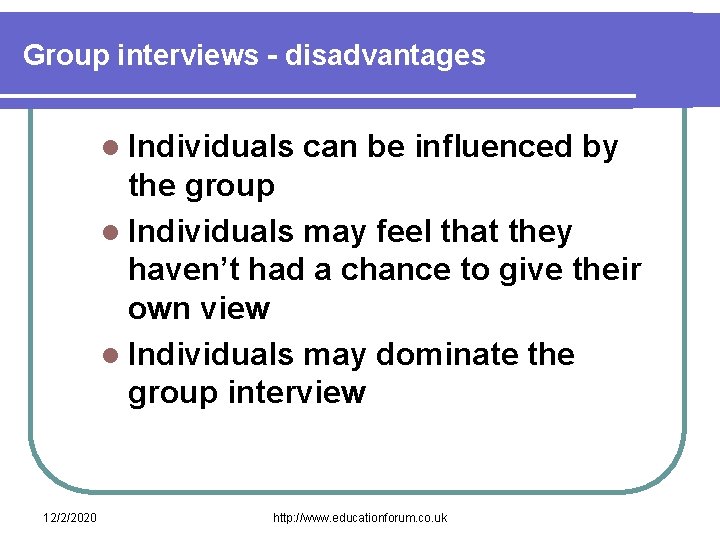 Group interviews - disadvantages

- Individuals can be influenced by the group
- Individuals may feel that they haven’t had a chance to give their own view
- Individuals may dominate the group interview

12/2/2020

http://www.educationforum.co.uk